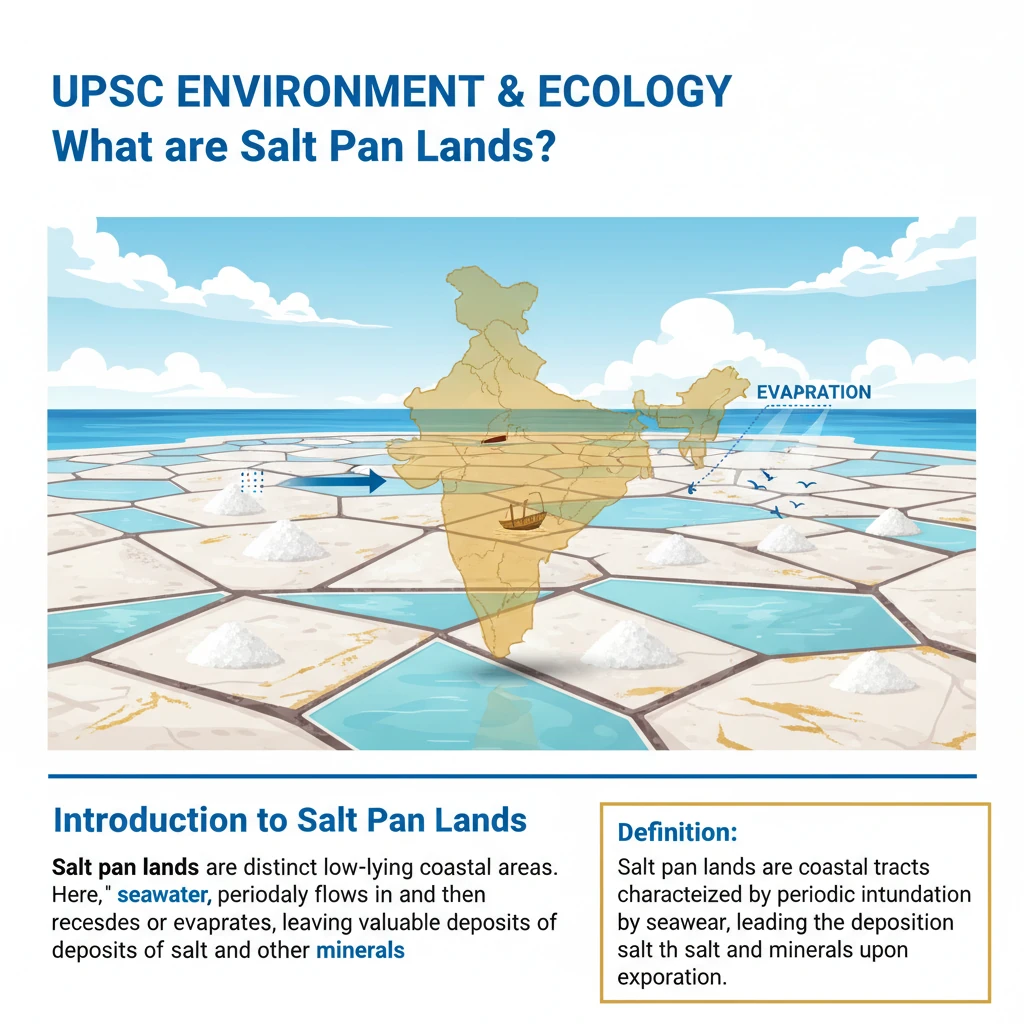 UPSC ENVIRONMENT & ECOLOGY
What are Salt Pan Lands?

EVAPRATION

Introduction to Salt Pan Lands

Salt pan lands are distinct low-lying coastal areas. Here," seawater, periodaly flows in and then recesdes or evaprates, leaving valuable deposits of deposits of salt and other minerals

Definition:

Salt pan lands are coastal tracts characteized by periodic intundation by seawear, leading the deposition salt th salt and minerals upon exporation.